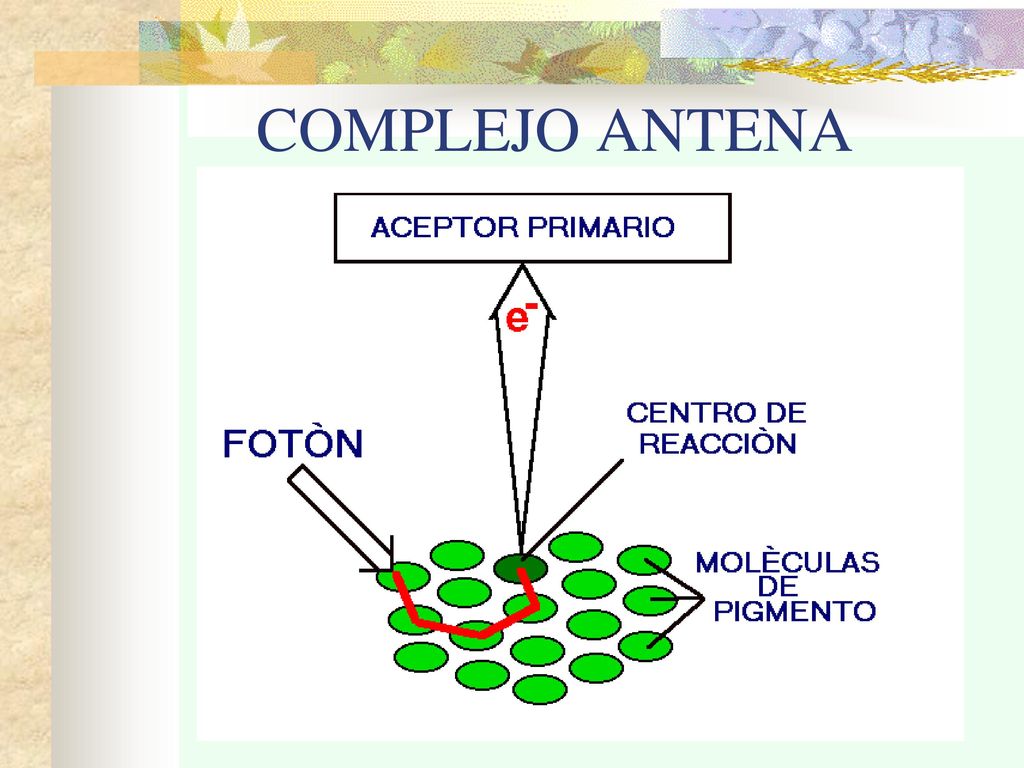 COMPLEJO ANTENA

ACEPTOR PRIMARIO

$e^-$

FOTÒN

CENTRO DE REACCIÒN

MOLÈCULAS DE PIGMENTO